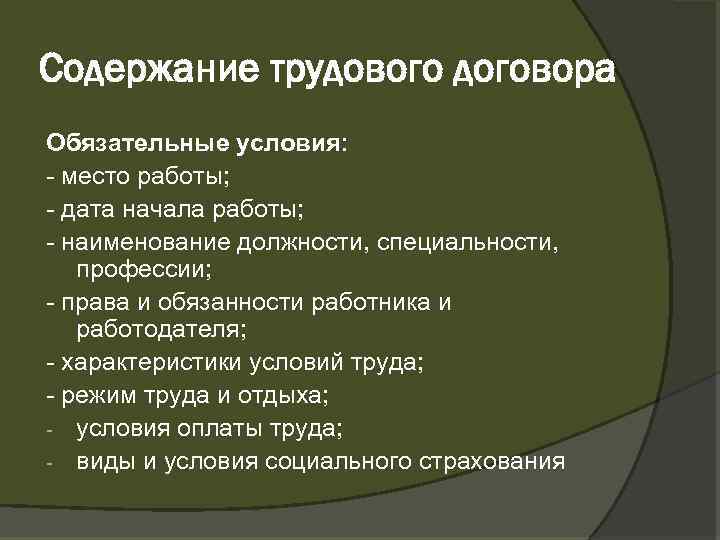 Содержание трудового договора

Обязательные условия:
- место работы;
- дата начала работы;
- наименование должности, специальности, профессии;
- права и обязанности работника и работодателя;
- характеристики условий труда;
- режим труда и отдыха;
- условия оплаты труда;
- виды и условия социального страхования